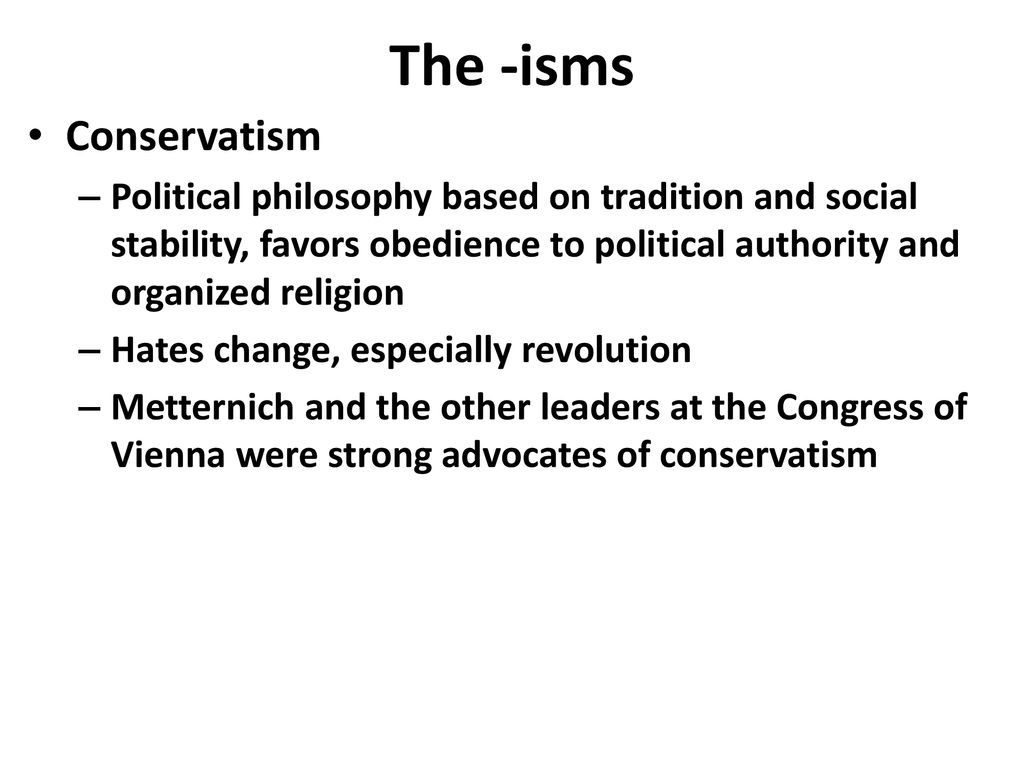 The -isms

• Conservatism

– Political philosophy based on tradition and social stability, favors obedience to political authority and organized religion

– Hates change, especially revolution

– Metternich and the other leaders at the Congress of Vienna were strong advocates of conservatism